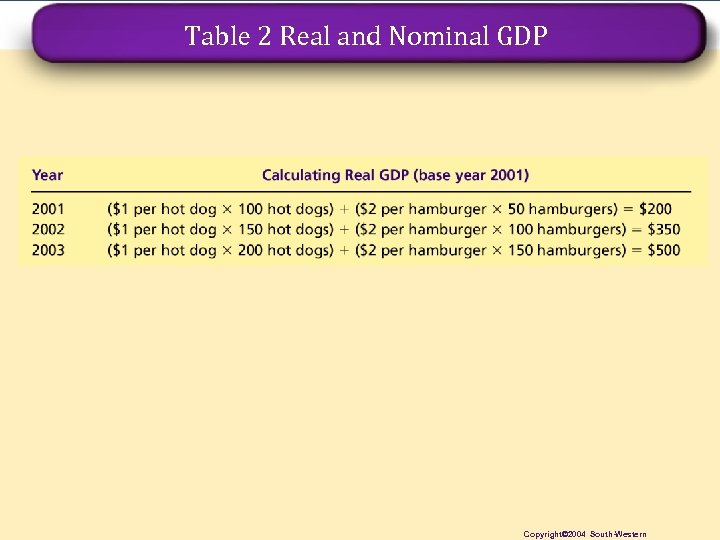 Table 2 Real and Nominal GDP

| Year | Calculating Real GDP (base year 2001) |
|---|---|
| 2001 | (\$1 per hot dog × 100 hot dogs) + (\$2 per hamburger × 50 hamburgers) = \$200 |
| 2002 | (\$1 per hot dog × 150 hot dogs) + (\$2 per hamburger × 100 hamburgers) = \$350 |
| 2003 | (\$1 per hot dog × 200 hot dogs) + (\$2 per hamburger × 150 hamburgers) = \$500 |

Copyright©2004 South-Western